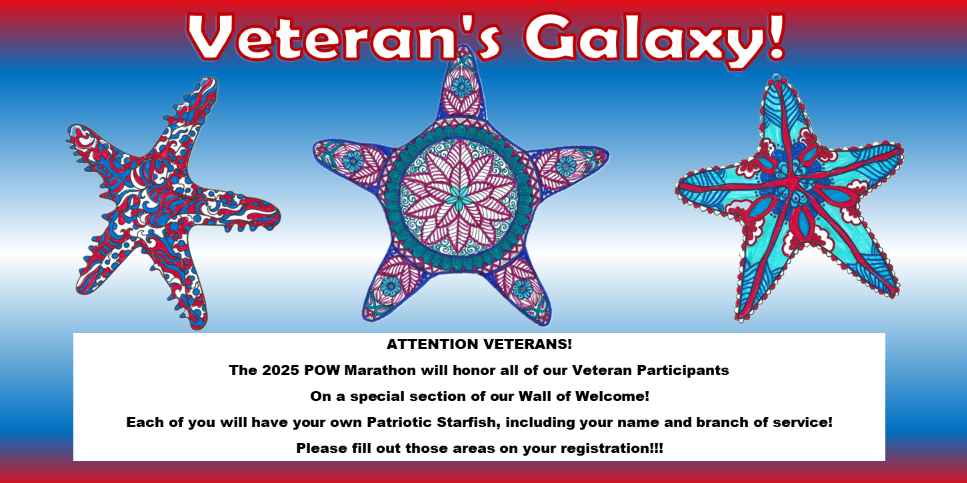 Veteran's Galaxy!

ATTENTION VETERANS!

The 2025 POW Marathon will honor all of our Veteran Participants

On a special section of our Wall of Welcome!

Each of you will have your own Patriotic Starfish, including your name and branch of service!

Please fill out those areas on your registration!!!